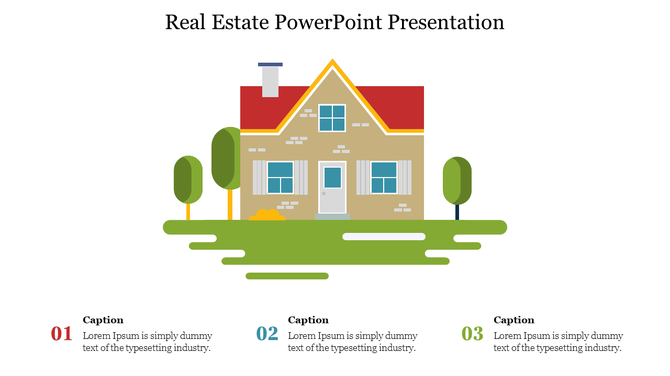 Real Estate PowerPoint Presentation

01 Caption
Lorem Ipsum is simply dummy text of the typesetting industry.

02 Caption
Lorem Ipsum is simply dummy text of the typesetting industry.

03 Caption
Lorem Ipsum is simply dummy text of the typesetting industry.